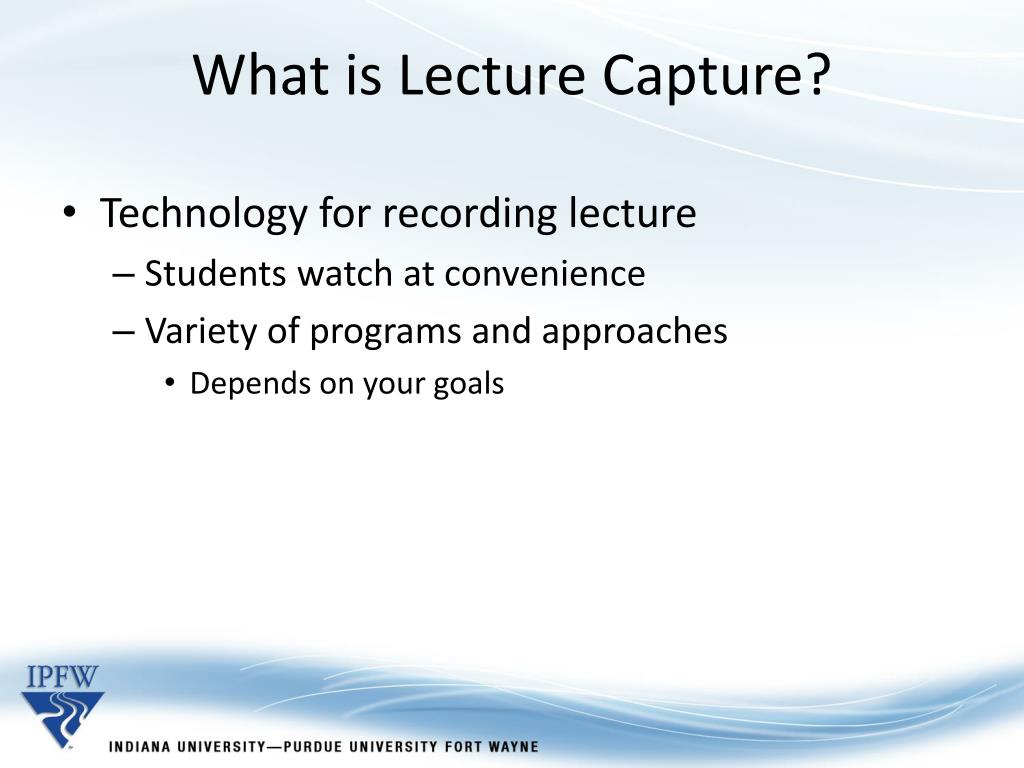 What is Lecture Capture?

• Technology for recording lecture
– Students watch at convenience
– Variety of programs and approaches
• Depends on your goals

IPFW
INDIANA UNIVERSITY—PURDUE UNIVERSITY FORT WAYNE